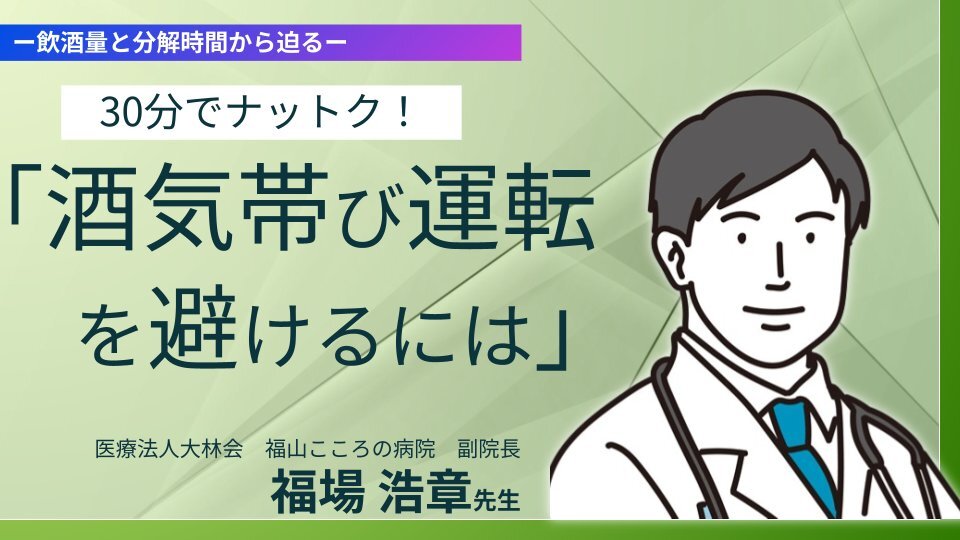 ー飲酒量と分解時間から迫るー

30分でナットク！

「酒気帯び運転を避けるには」

医療法人大林会　福山こころの病院　副院長

福場 浩章先生